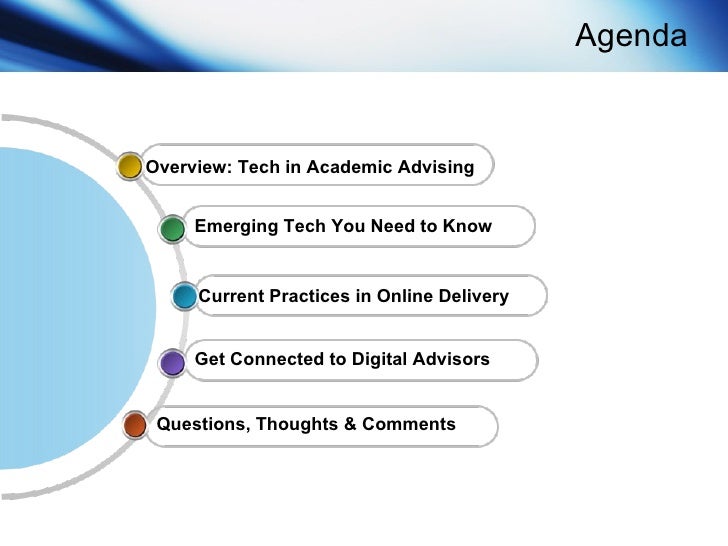 Agenda

Overview: Tech in Academic Advising

Emerging Tech You Need to Know

Current Practices in Online Delivery

Get Connected to Digital Advisors

Questions, Thoughts & Comments